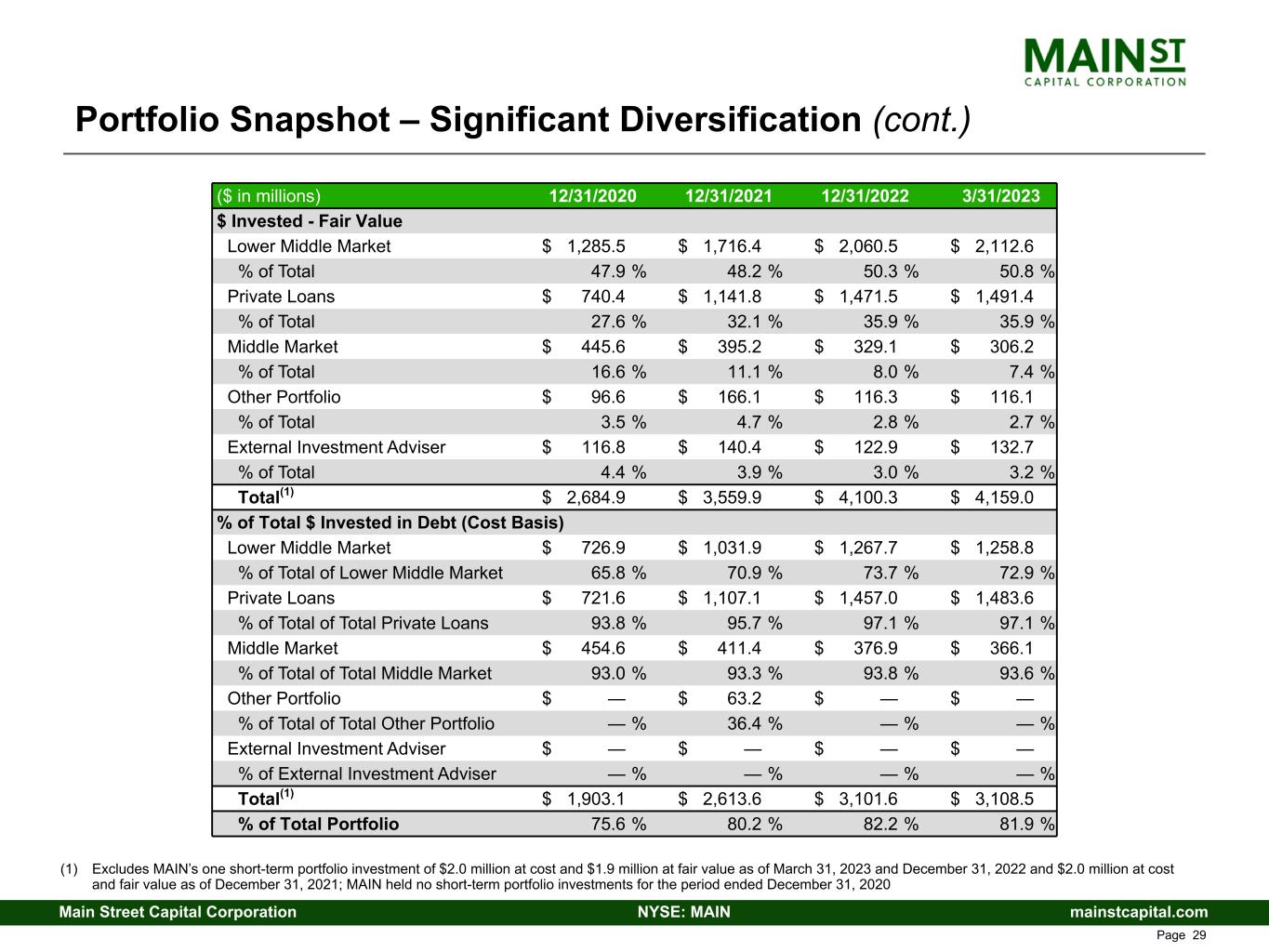 MAIN ST
CAPITAL CORPORATION

Portfolio Snapshot – Significant Diversification (cont.)

| ($ in millions) | 12/31/2020 | 12/31/2021 | 12/31/2022 | 3/31/2023 |
|---|---|---|---|---|
| $ Invested - Fair Value | | | | |
| Lower Middle Market | $ 1,285.5 | $ 1,716.4 | $ 2,060.5 | $ 2,112.6 |
| % of Total | 47.9 % | 48.2 % | 50.3 % | 50.8 % |
| Private Loans | $ 740.4 | $ 1,141.8 | $ 1,471.5 | $ 1,491.4 |
| % of Total | 27.6 % | 32.1 % | 35.9 % | 35.9 % |
| Middle Market | $ 445.6 | $ 395.2 | $ 329.1 | $ 306.2 |
| % of Total | 16.6 % | 11.1 % | 8.0 % | 7.4 % |
| Other Portfolio | $ 96.6 | $ 166.1 | $ 116.3 | $ 116.1 |
| % of Total | 3.5 % | 4.7 % | 2.8 % | 2.7 % |
| External Investment Adviser | $ 116.8 | $ 140.4 | $ 122.9 | $ 132.7 |
| % of Total | 4.4 % | 3.9 % | 3.0 % | 3.2 % |
| Total$^{(1)}$ | $ 2,684.9 | $ 3,559.9 | $ 4,100.3 | $ 4,159.0 |
| % of Total $ Invested in Debt (Cost Basis) | | | | |
| Lower Middle Market | $ 726.9 | $ 1,031.9 | $ 1,267.7 | $ 1,258.8 |
| % of Total of Lower Middle Market | 65.8 % | 70.9 % | 73.7 % | 72.9 % |
| Private Loans | $ 721.6 | $ 1,107.1 | $ 1,457.0 | $ 1,483.6 |
| % of Total of Total Private Loans | 93.8 % | 95.7 % | 97.1 % | 97.1 % |
| Middle Market | $ 454.6 | $ 411.4 | $ 376.9 | $ 366.1 |
| % of Total of Total Middle Market | 93.0 % | 93.3 % | 93.8 % | 93.6 % |
| Other Portfolio | $ — | $ 63.2 | $ — | $ — |
| % of Total of Total Other Portfolio | — % | 36.4 % | — % | — % |
| External Investment Adviser | $ — | $ — | $ — | $ — |
| % of External Investment Adviser | — % | — % | — % | — % |
| Total$^{(1)}$ | $ 1,903.1 | $ 2,613.6 | $ 3,101.6 | $ 3,108.5 |
| % of Total Portfolio | 75.6 % | 80.2 % | 82.2 % | 81.9 % |

(1) Excludes MAIN's one short-term portfolio investment of $2.0 million at cost and $1.9 million at fair value as of March 31, 2023 and December 31, 2022 and $2.0 million at cost and fair value as of December 31, 2021; MAIN held no short-term portfolio investments for the period ended December 31, 2020

Main Street Capital Corporation NYSE: MAIN mainstcapital.com

Page 29